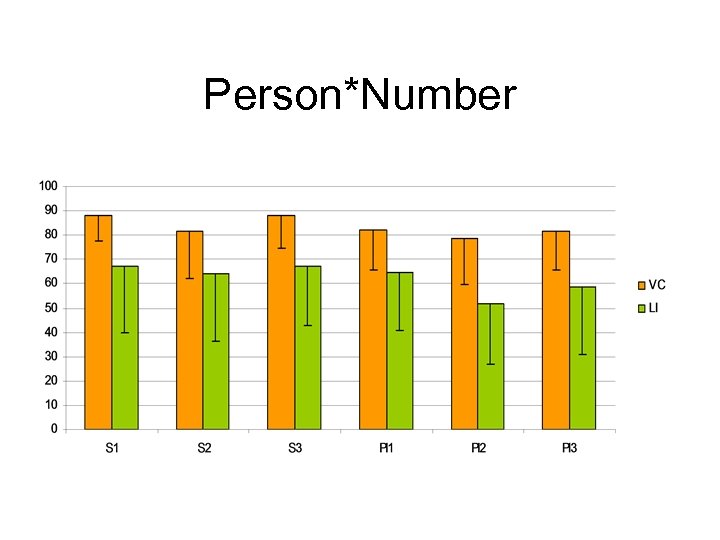 Person*Number

100
90
80
70
60
50
40
30
20
10
0

S1
S2
S3
Pl1
Pl2
Pl3

VC
LI